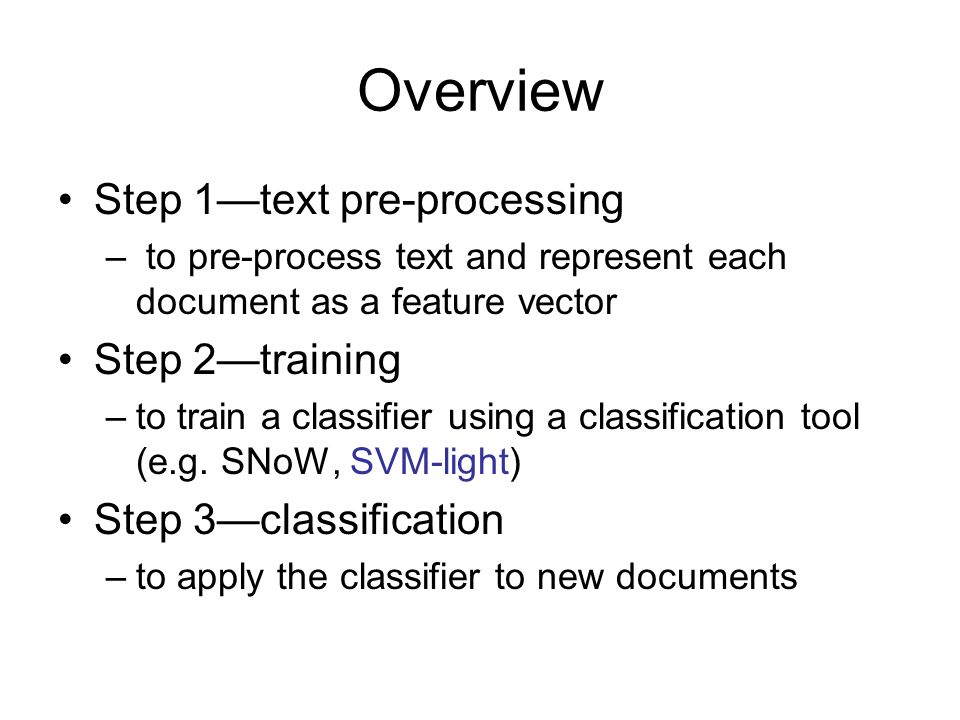 Overview

• Step 1—text pre-processing
– to pre-process text and represent each document as a feature vector

• Step 2—training
– to train a classifier using a classification tool (e.g. SNoW, SVM-light)

• Step 3—classification
– to apply the classifier to new documents